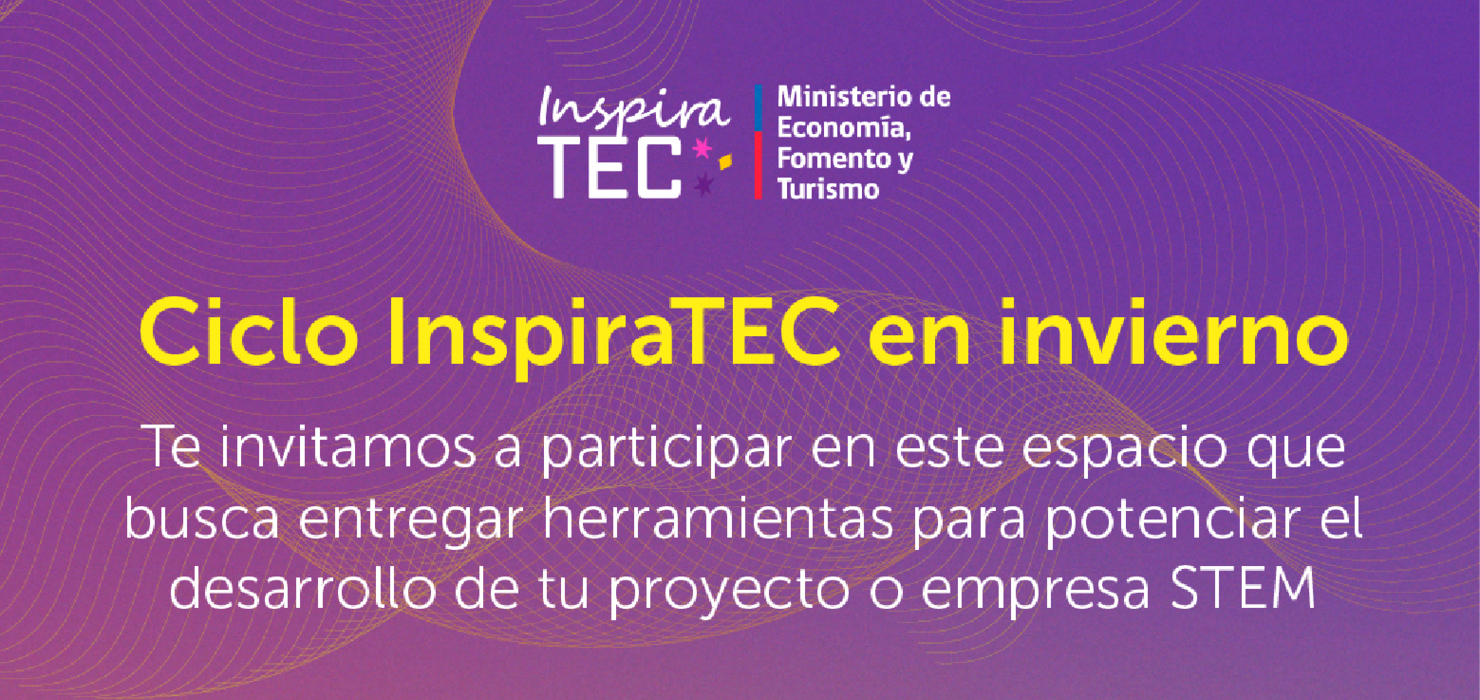 Inspira TEC

Ministerio de Economía, Fomento y Turismo

Ciclo InspiraTEC en invierno

Te invitamos a participar en este espacio que busca entregar herramientas para potenciar el desarrollo de tu proyecto o empresa STEM